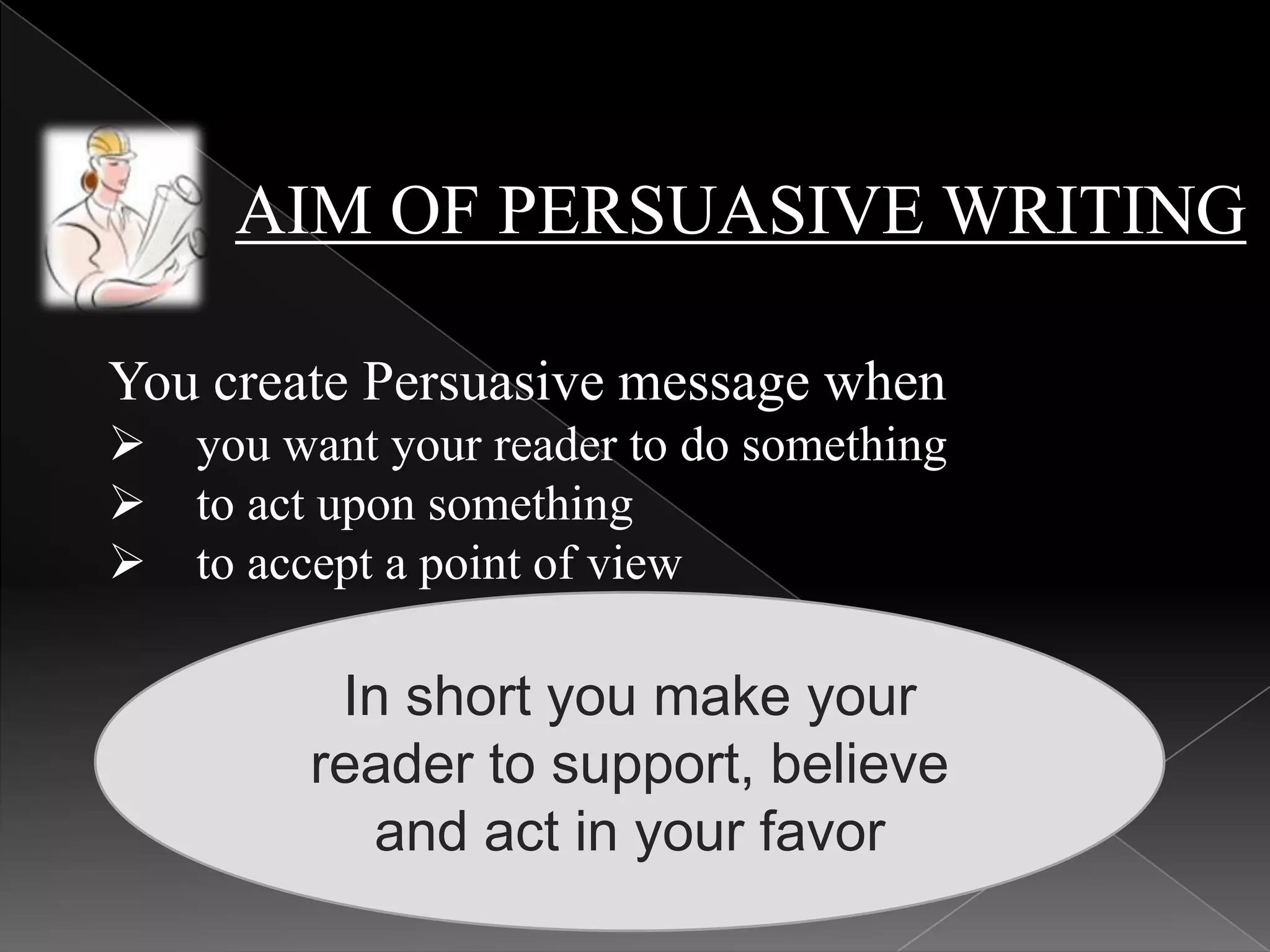 AIM OF PERSUASIVE WRITING

You create Persuasive message when
➢ you want your reader to do something
➢ to act upon something
➢ to accept a point of view

In short you make your reader to support, believe and act in your favor